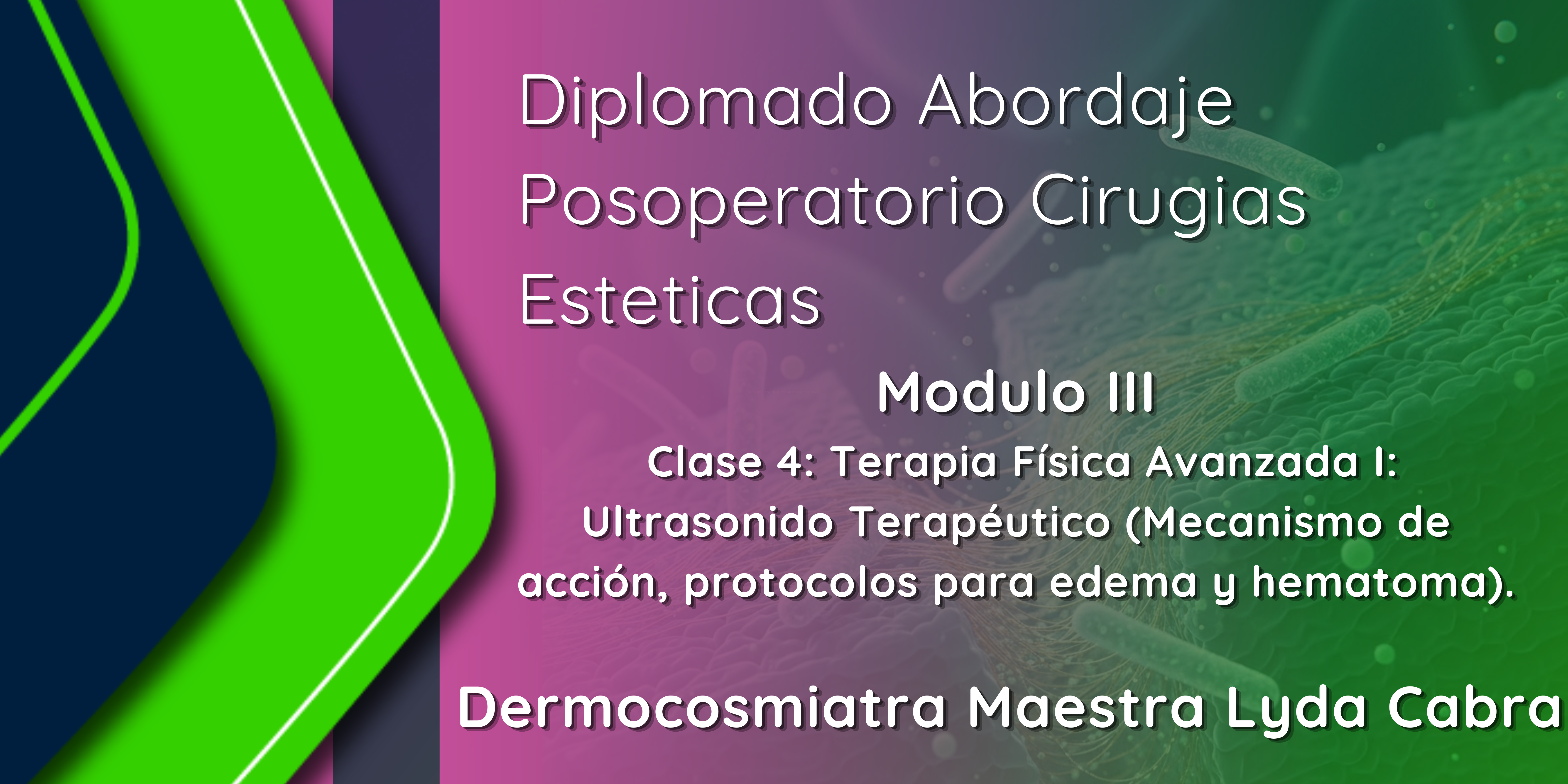 Diplomado Abordaje Posoperatorio Cirugias Esteticas

Modulo III

Clase 4: Terapia Física Avanzada I: Ultrasonido Terapéutico (Mecanismo de acción, protocolos para edema y hematoma).

Dermocosmiatra Maestra Lyda Cabra